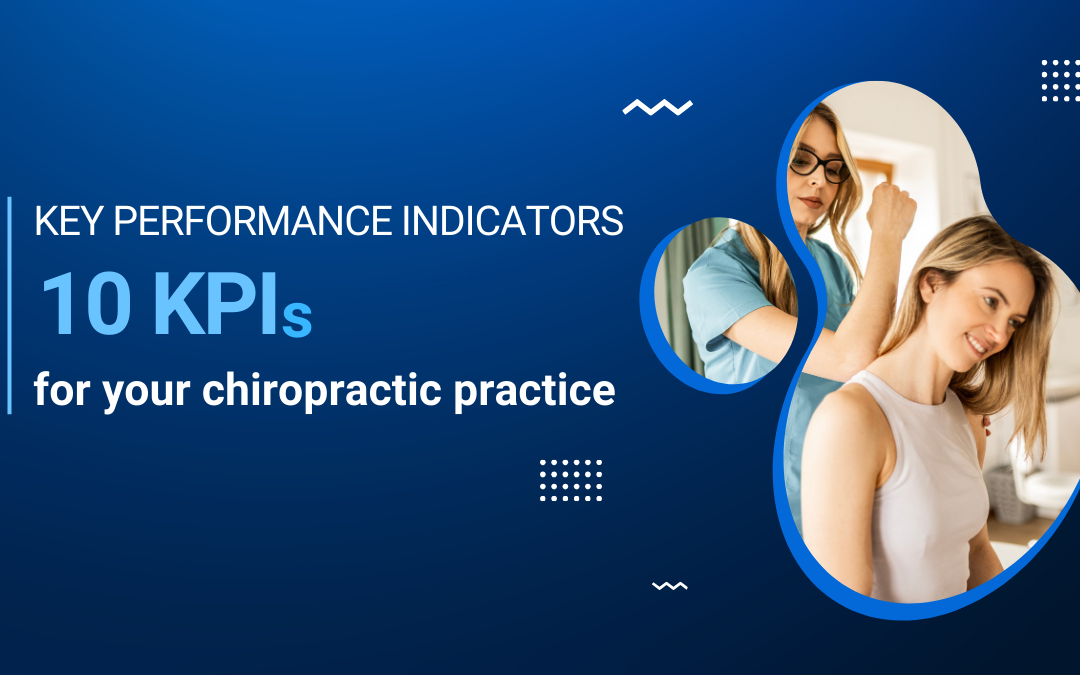 KEY PERFORMANCE INDICATORS

10 KPIs

for your chiropractic practice